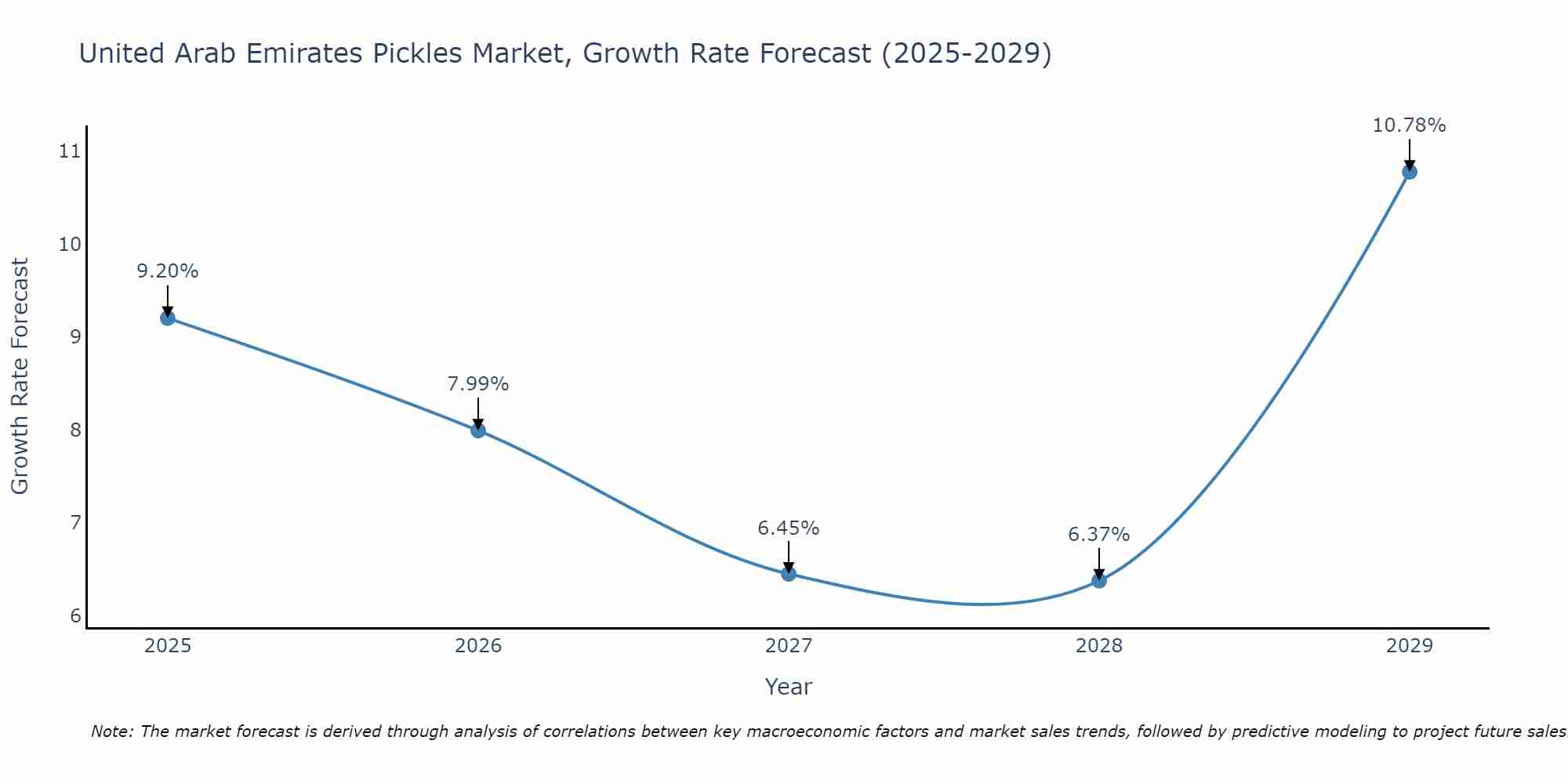 United Arab Emirates Pickles Market, Growth Rate Forecast (2025-2029)

Growth Rate Forecast

11
10
9
8
7
6

9.20%
7.99%
6.45%
6.37%
10.78%

2025
2026
2027
2028
2029

Year

Note: The market forecast is derived through analysis of correlations between key macroeconomic factors and market sales trends, followed by predictive modeling to project future sales